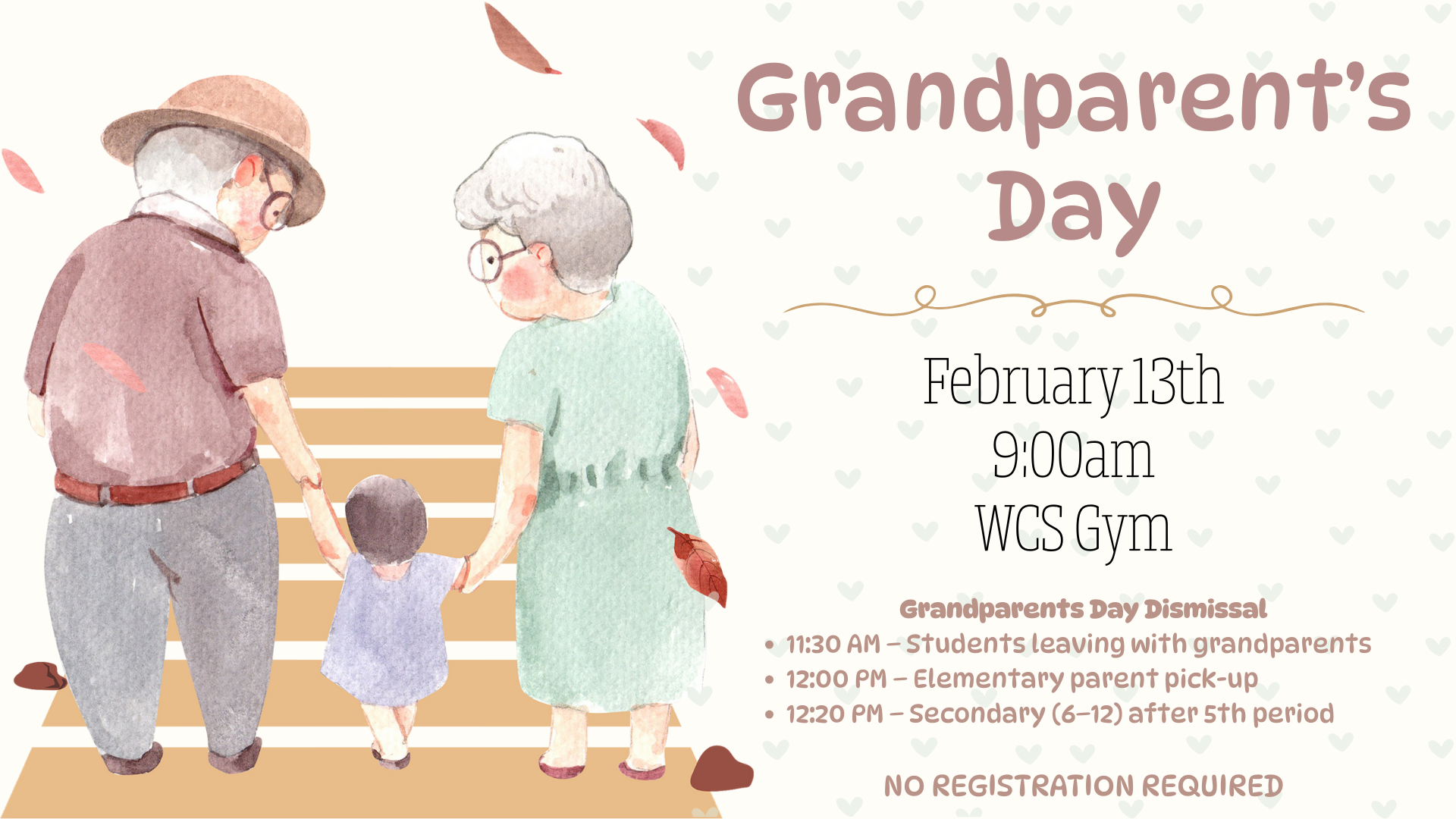 Grandparent's Day

February 13th
9:00am
WCS Gym

Grandparents Day Dismissal
• 11:30 AM – Students leaving with grandparents
• 12:00 PM – Elementary parent pick-up
• 12:20 PM – Secondary (6–12) after 5th period

NO REGISTRATION REQUIRED